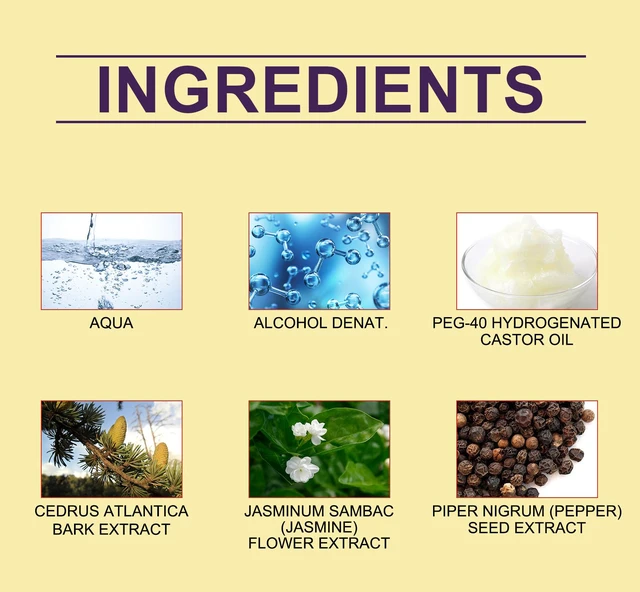 INGREDIENTS

AQUA

ALCOHOL DENAT.

PEG-40 HYDROGENATED CASTOR OIL

CEDRUS ATLANTICA BARK EXTRACT

JASMINUM SAMBAC (JASMINE) FLOWER EXTRACT

PIPER NIGRUM (PEPPER) SEED EXTRACT